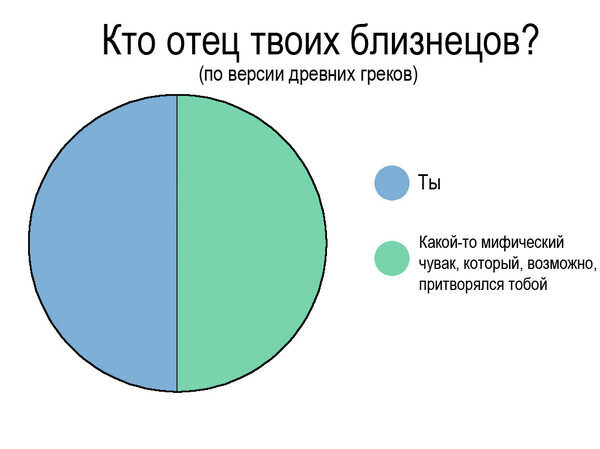 Кто отец твоих близнецов?
(по версии древних греков)

Ты

Какой-то мифический чувак, который, возможно, притворялся тобой